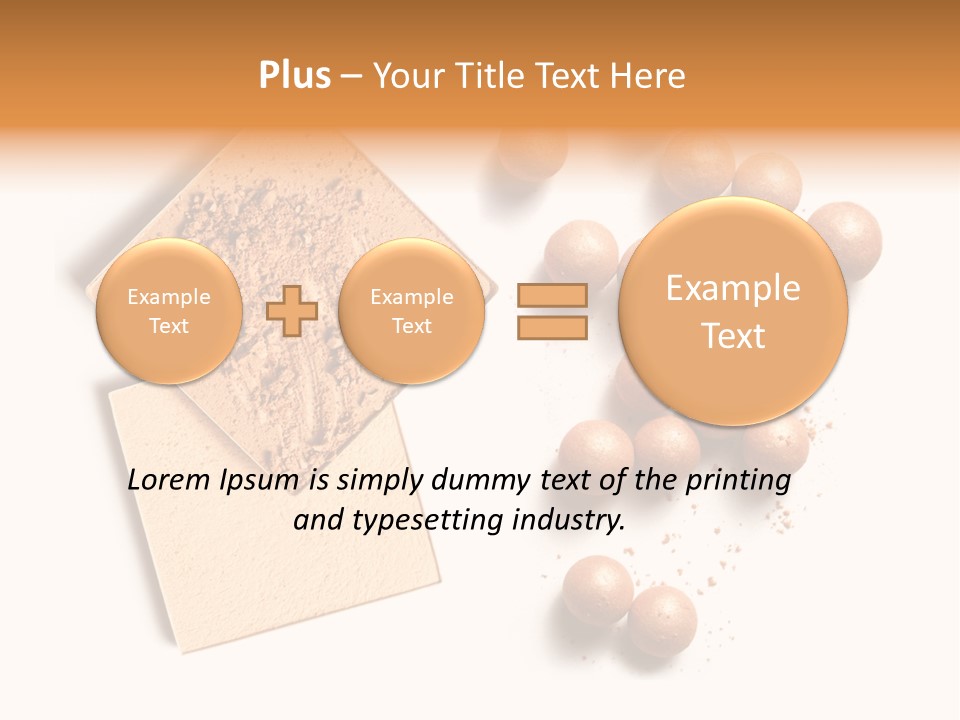 Plus – Your Title Text Here

Example Text

Example Text

Example Text

Lorem Ipsum is simply dummy text of the printing and typesetting industry.